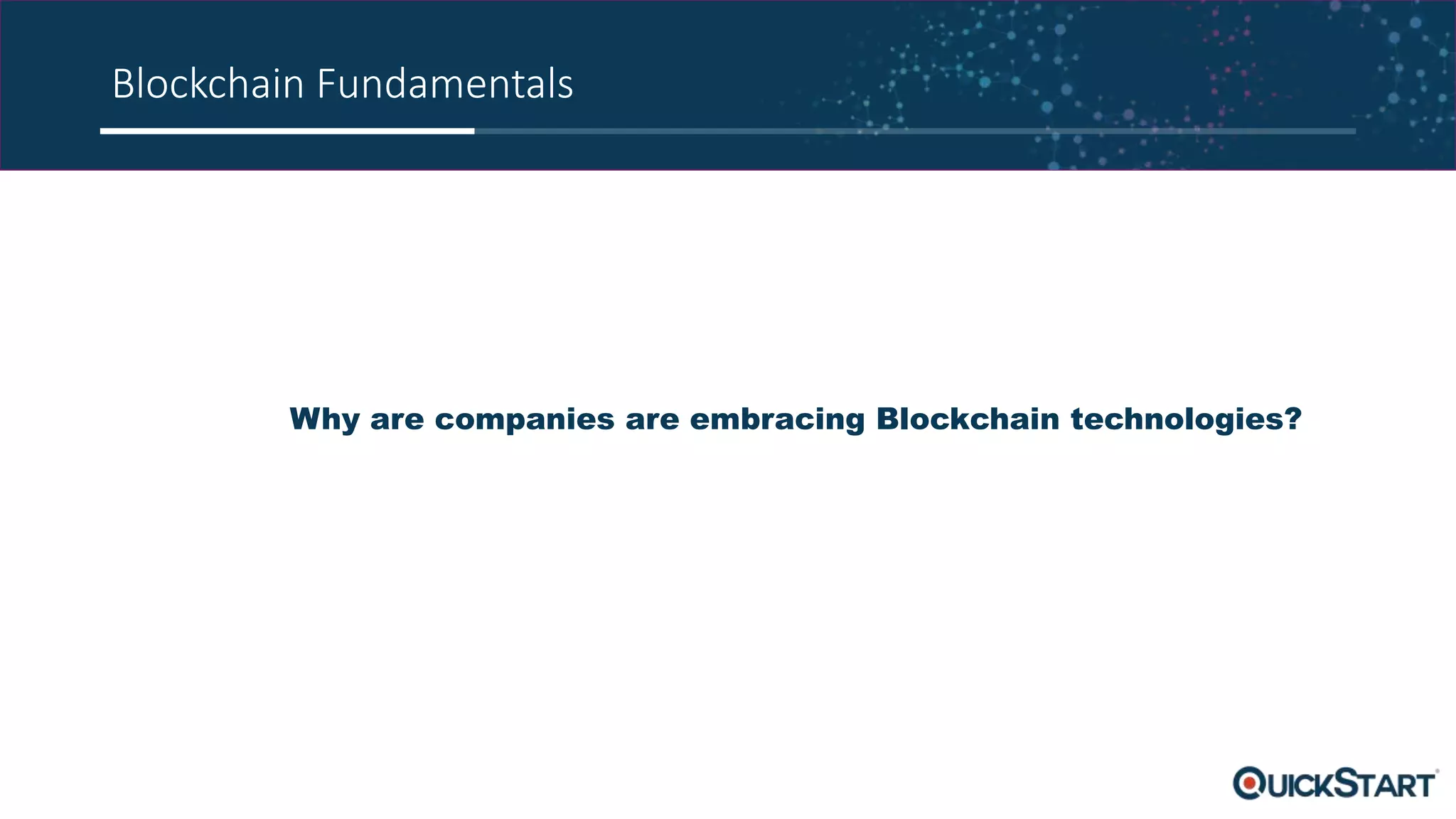 Blockchain Fundamentals

Why are companies are embracing Blockchain technologies?

QUICKSTART